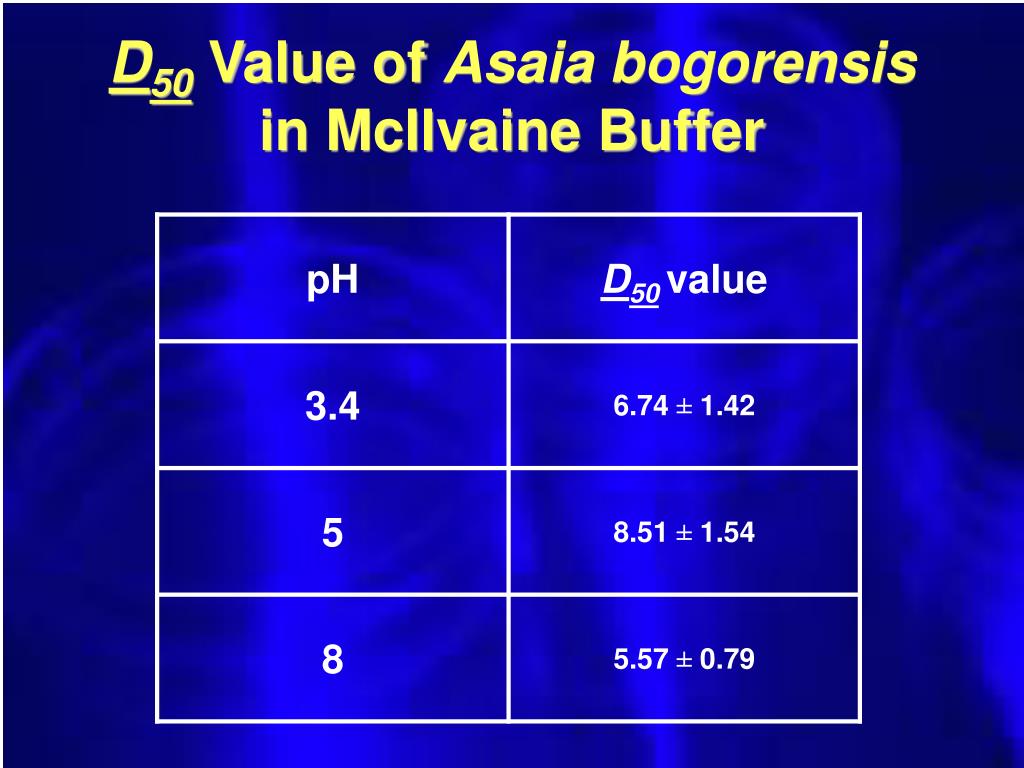 $D_{50}$ Value of Asaia bogorensis in McIlvaine Buffer

| pH | $D_{50}$ value |
|---|---|
| 3.4 | 6.74 ± 1.42 |
| 5 | 8.51 ± 1.54 |
| 8 | 5.57 ± 0.79 |